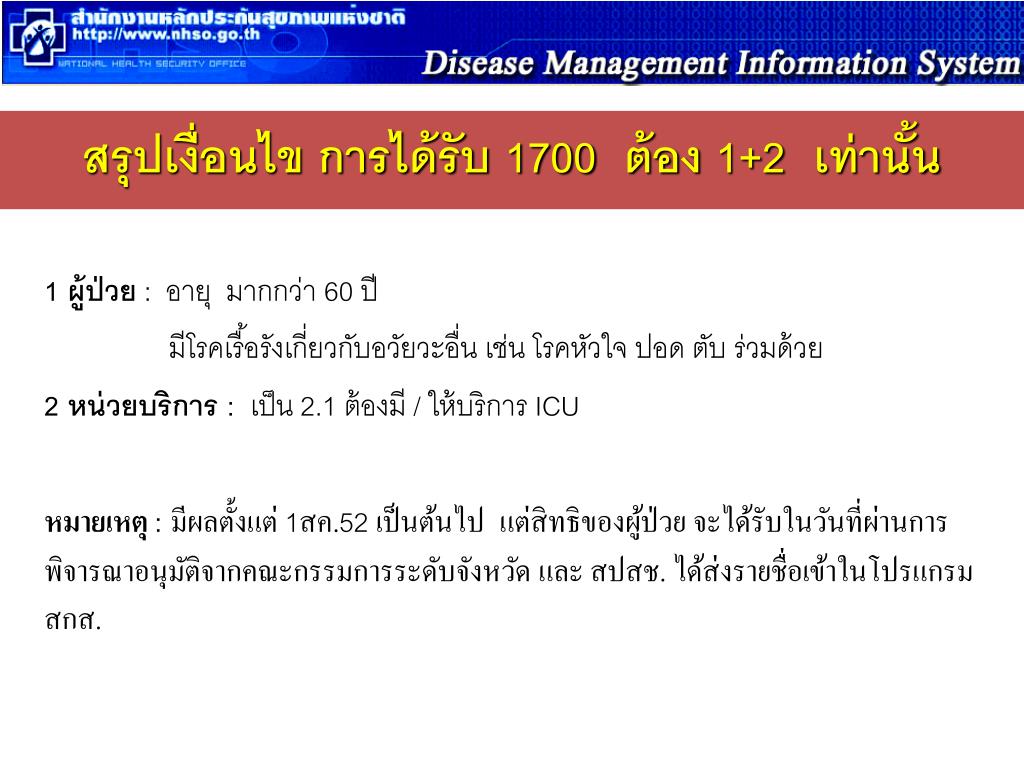 สำนักงานหลักประกันสุขภาพแห่งชาติ
http://www.nhso.go.th
NATIONAL HEALTH SECURITY OFFICE
Disease Management Information System

สรุปเงื่อนไข การได้รับ 1700 ต้อง 1+2 เท่านั้น

1 ผู้ป่วย : อายุ มากกว่า 60 ปี
มีโรคเรื้อรังเกี่ยวกับอวัยวะอื่น เช่น โรคหัวใจ ปอด ตับ ร่วมด้วย

2 หน่วยบริการ : เป็น 2.1 ต้องมี / ให้บริการ ICU

หมายเหตุ : มีผลตั้งแต่ 1สค.52 เป็นต้นไป แต่สิทธิของผู้ป่วย จะได้รับในวันที่ผ่านการพิจารณาอนุมัติจากคณะกรรมการระดับจังหวัด และ สปสช. ได้ส่งรายชื่อเข้าในโปรแกรม สกส.